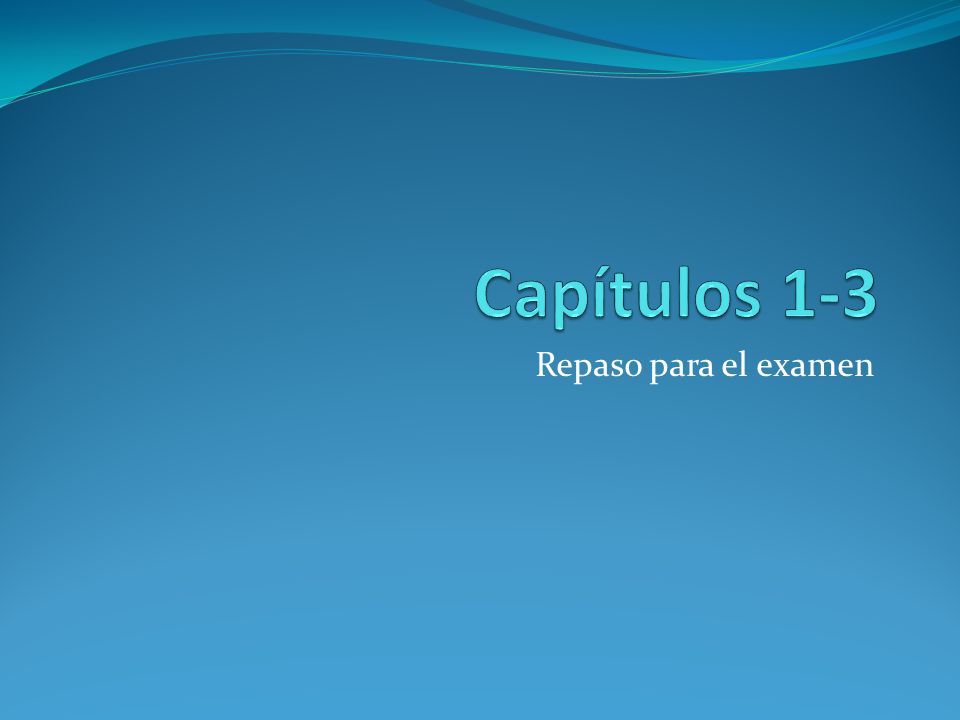 Capítulos 1-3

Repaso para el examen